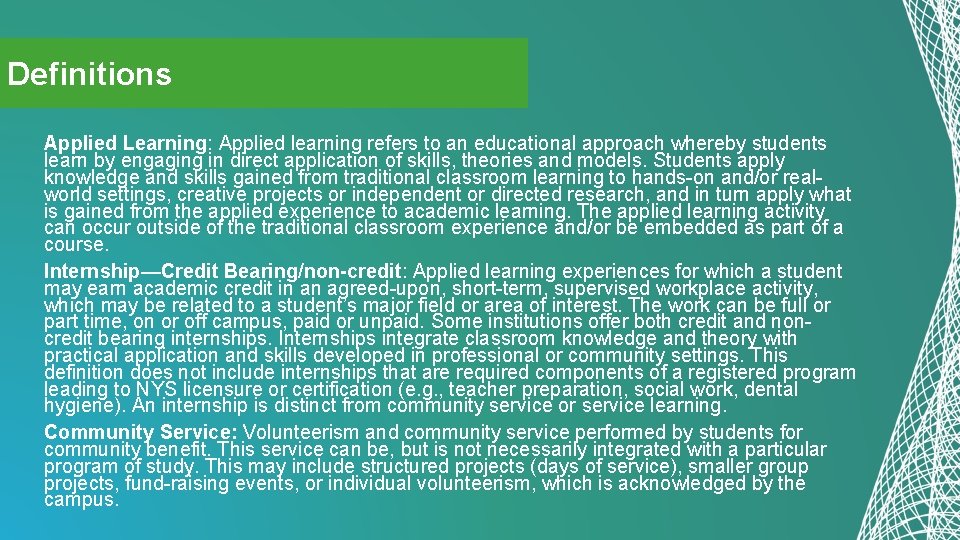 Definitions

Applied Learning: Applied learning refers to an educational approach whereby students learn by engaging in direct application of skills, theories and models. Students apply knowledge and skills gained from traditional classroom learning to hands-on and/or real-world settings, creative projects or independent or directed research, and in turn apply what is gained from the applied experience to academic learning. The applied learning activity can occur outside of the traditional classroom experience and/or be embedded as part of a course.

Internship—Credit Bearing/non-credit: Applied learning experiences for which a student may earn academic credit in an agreed-upon, short-term, supervised workplace activity, which may be related to a student's major field or area of interest. The work can be full or part time, on or off campus, paid or unpaid. Some institutions offer both credit and non-credit bearing internships. Internships integrate classroom knowledge and theory with practical application and skills developed in professional or community settings. This definition does not include internships that are required components of a registered program leading to NYS licensure or certification (e.g., teacher preparation, social work, dental hygiene). An internship is distinct from community service or service learning.

Community Service: Volunteerism and community service performed by students for community benefit. This service can be, but is not necessarily integrated with a particular program of study. This may include structured projects (days of service), smaller group projects, fund-raising events, or individual volunteerism, which is acknowledged by the campus.